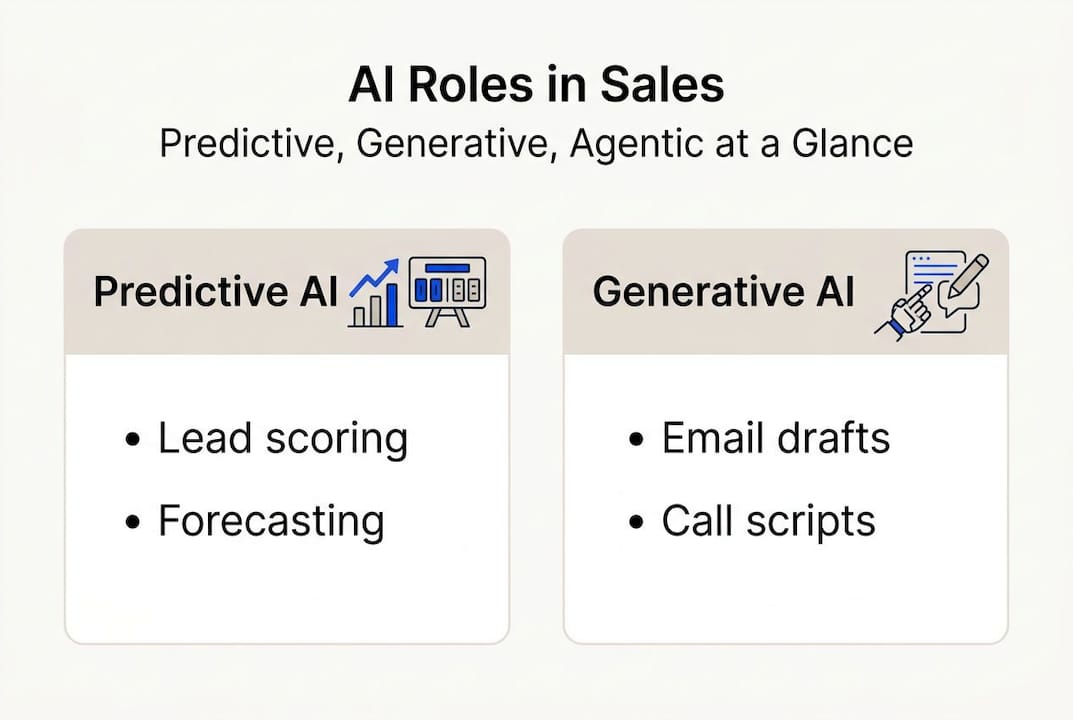 AI Roles in Sales

Predictive, Generative, Agentic at a Glance

Predictive AI

• Lead scoring
• Forecasting

Generative AI

• Email drafts
• Call scripts